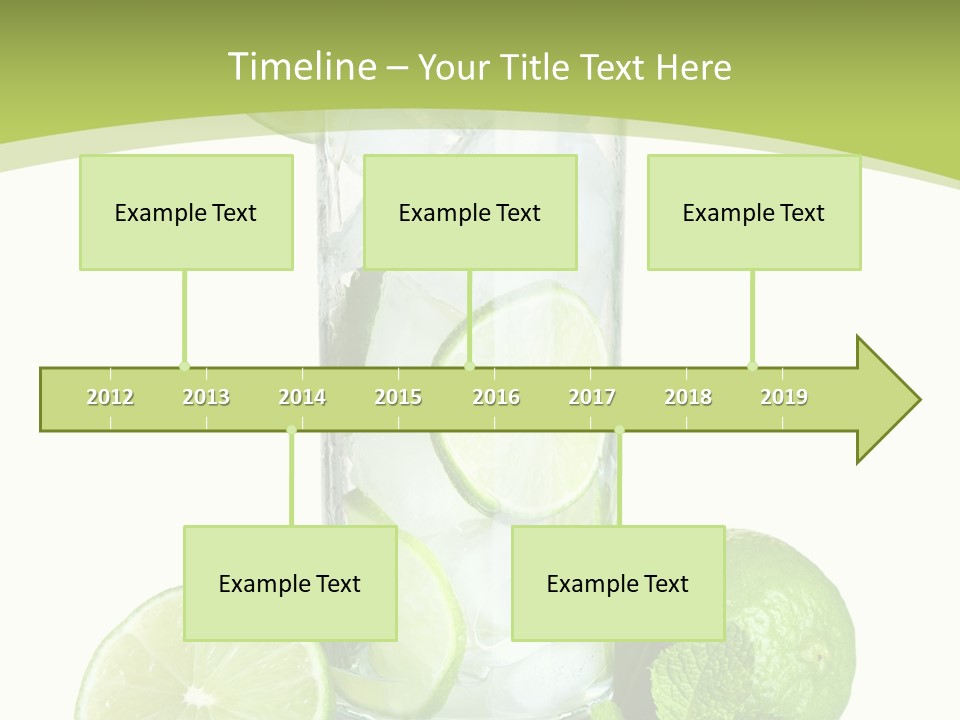 Timeline – Your Title Text Here

Example Text

Example Text

Example Text

2012 2013 2014 2015 2016 2017 2018 2019

Example Text

Example Text